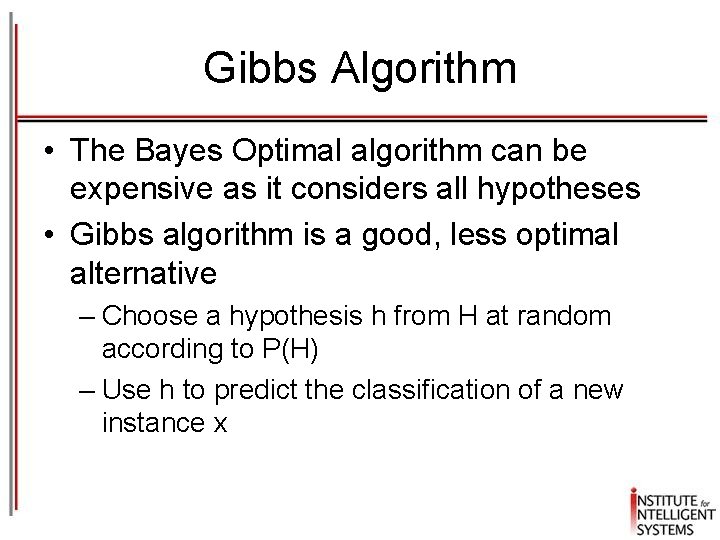 Gibbs Algorithm

• The Bayes Optimal algorithm can be expensive as it considers all hypotheses

• Gibbs algorithm is a good, less optimal alternative

– Choose a hypothesis h from H at random according to P(H)

– Use h to predict the classification of a new instance x

INSTITUTE for INTELLIGENT SYSTEMS